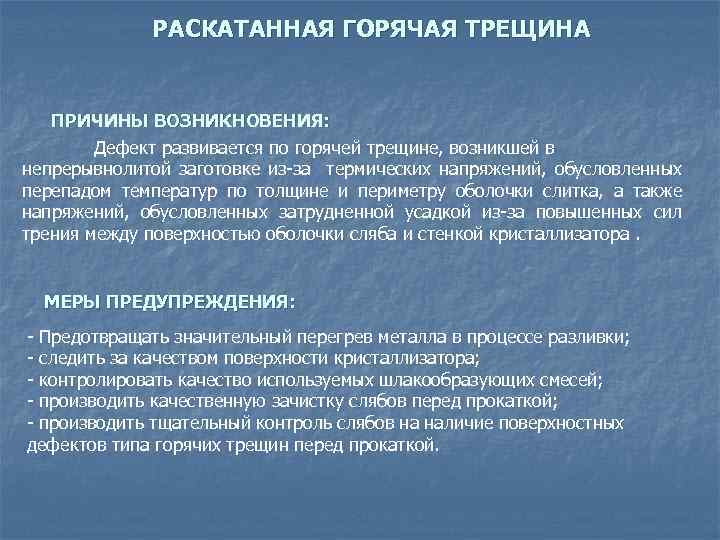 РАСКАТАННАЯ ГОРЯЧАЯ ТРЕЩИНА

ПРИЧИНЫ ВОЗНИКНОВЕНИЯ:

Дефект развивается по горячей трещине, возникшей в непрерывнолитой заготовке из-за термических напряжений, обусловленных перепадом температур по толщине и периметру оболочки слитка, а также напряжений, обусловленных затрудненной усадкой из-за повышенных сил трения между поверхностью оболочки сляба и стенкой кристаллизатора .

МЕРЫ ПРЕДУПРЕЖДЕНИЯ:

- Предотвращать значительный перегрев металла в процессе разливки;
- следить за качеством поверхности кристаллизатора;
- контролировать качество используемых шлакообразующих смесей;
- производить качественную зачистку слябов перед прокаткой;
- производить тщательный контроль слябов на наличие поверхностных дефектов типа горячих трещин перед прокаткой.